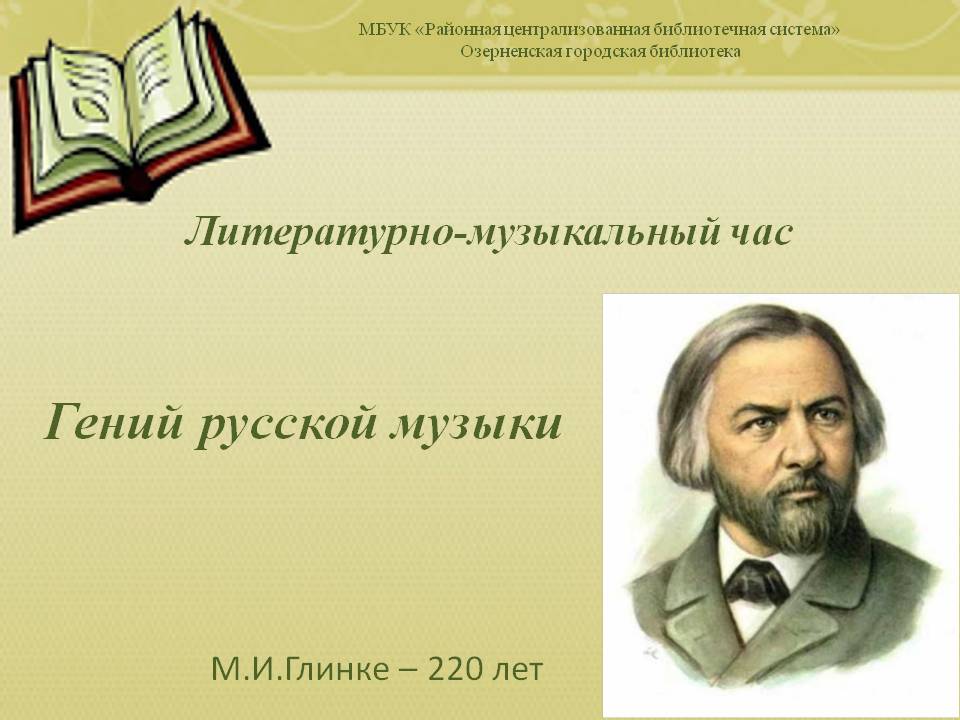 МБУК «Районная централизованная библиотечная система»
Озерненская городская библиотека

Литературно-музыкальный час

Гений русской музыки

М.И.Глинке – 220 лет